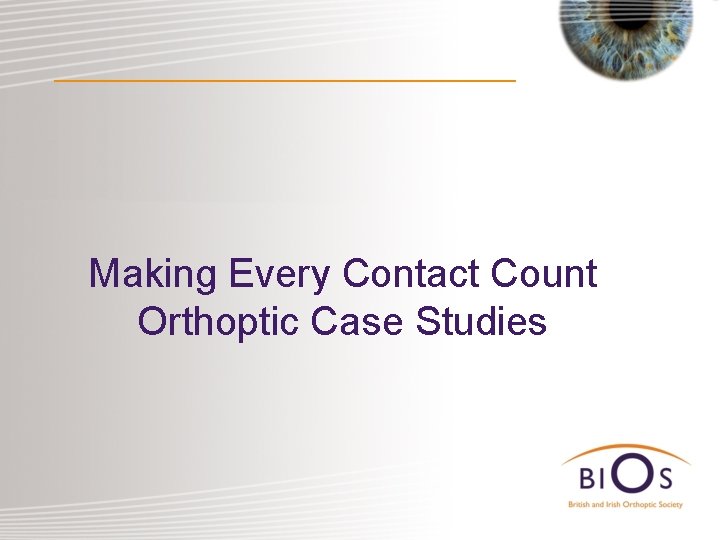 Making Every Contact Count
Orthoptic Case Studies

BIOS
British and Irish Orthoptic Society